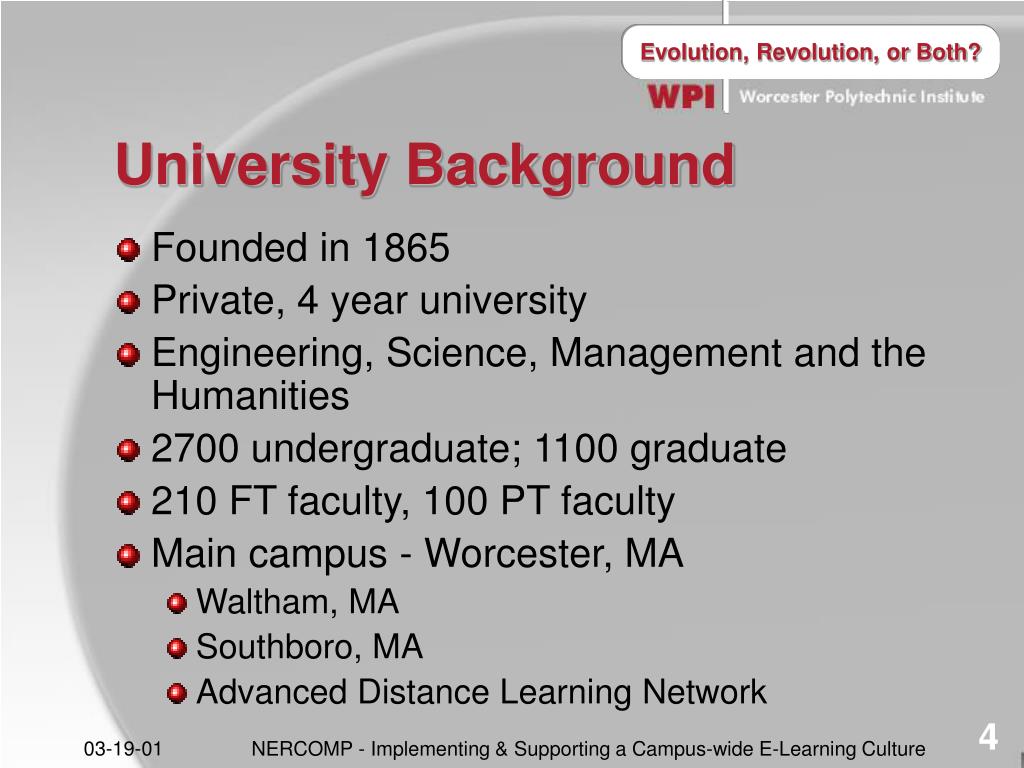 Evolution, Revolution, or Both?

WPI Worcester Polytechnic Institute

University Background

Founded in 1865

Private, 4 year university

Engineering, Science, Management and the Humanities

2700 undergraduate; 1100 graduate

210 FT faculty, 100 PT faculty

Main campus - Worcester, MA

Waltham, MA

Southboro, MA

Advanced Distance Learning Network

03-19-01 NERCOMP - Implementing & Supporting a Campus-wide E-Learning Culture 4